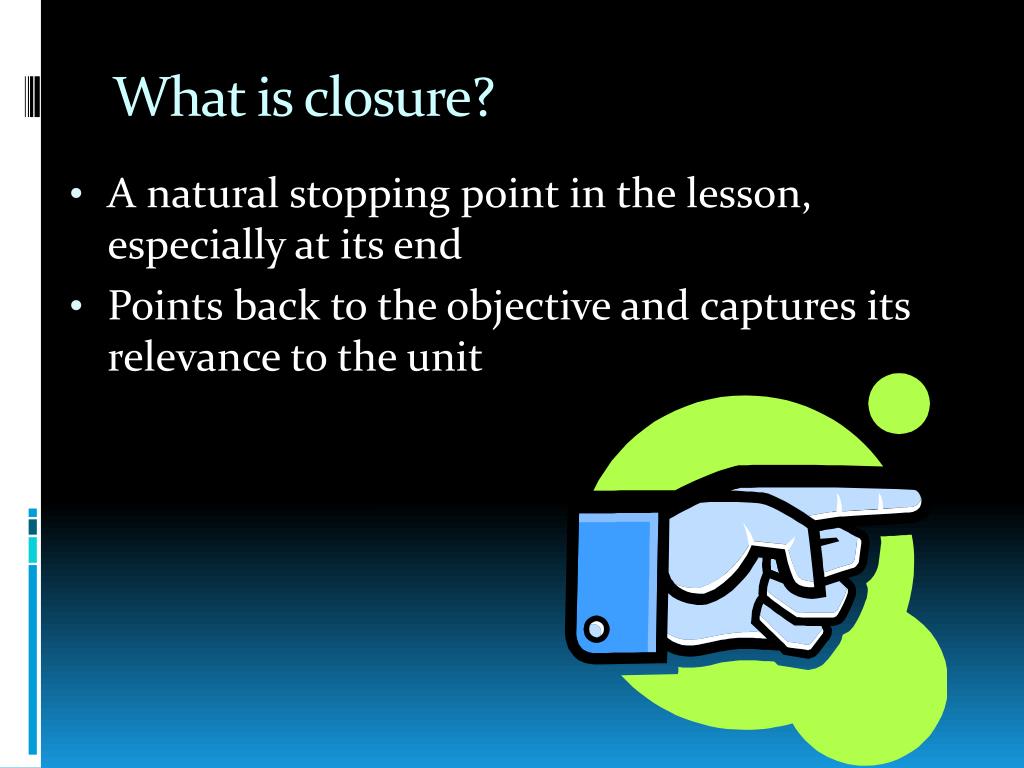 What is closure?

• A natural stopping point in the lesson, especially at its end
• Points back to the objective and captures its relevance to the unit